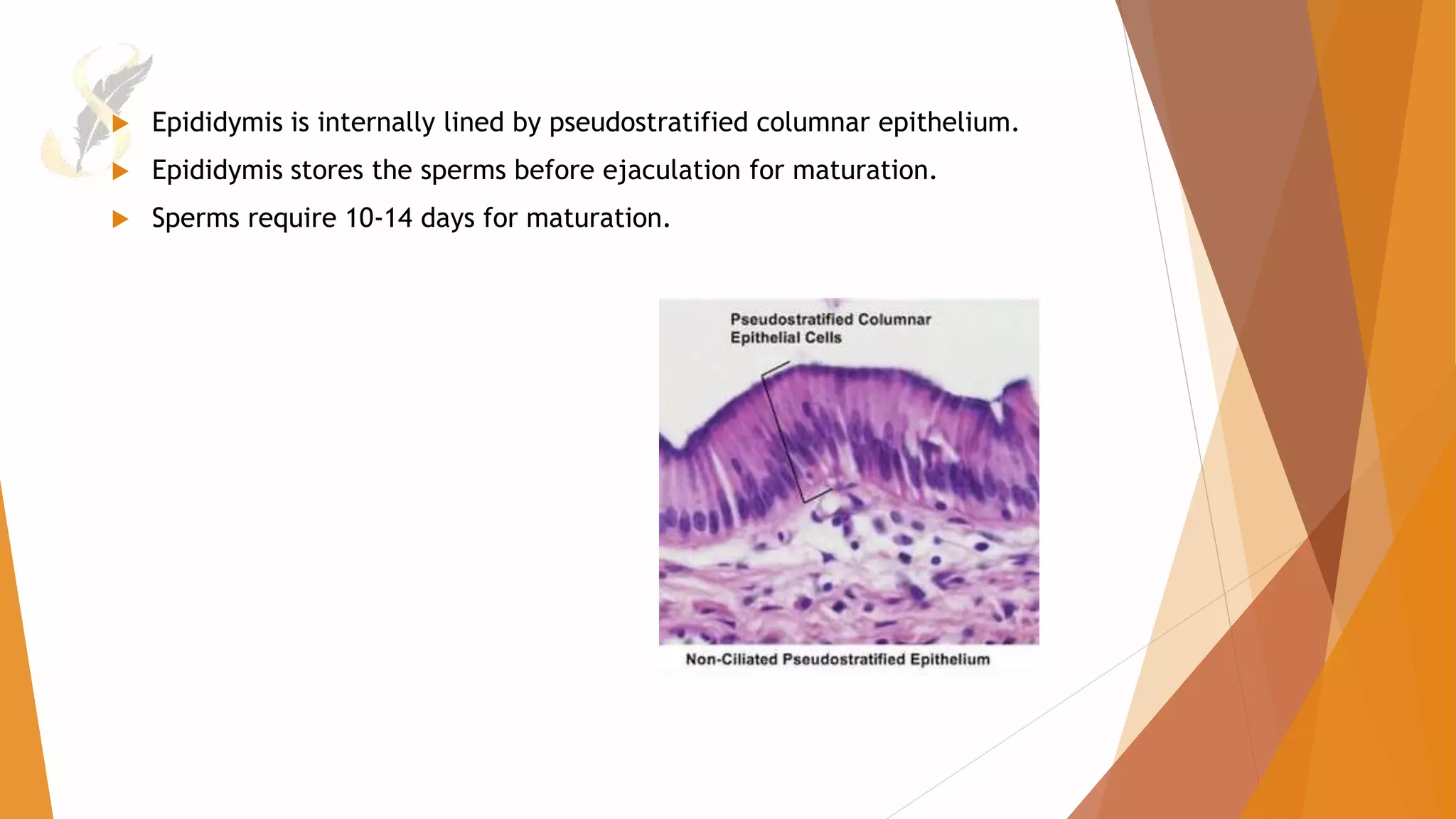 Epididymis is internally lined by pseudostratified columnar epithelium.

Epididymis stores the sperms before ejaculation for maturation.

Sperms require 10-14 days for maturation.

Pseudostratified Columnar Epithelial Cells

Non-Ciliated Pseudostratified Epithelium